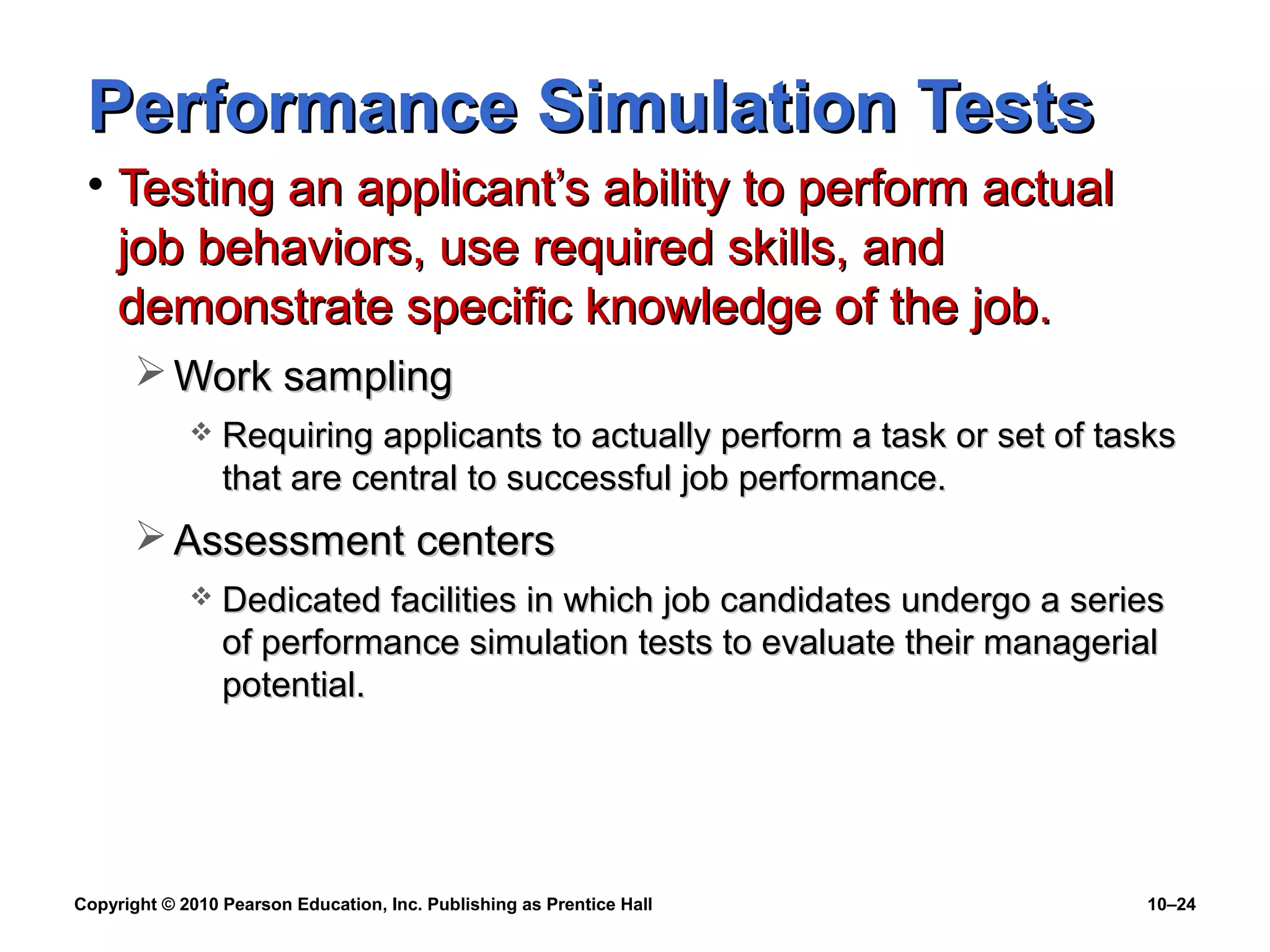 Performance Simulation Tests

• Testing an applicant’s ability to perform actual job behaviors, use required skills, and demonstrate specific knowledge of the job.

➢ Work sampling

❖ Requiring applicants to actually perform a task or set of tasks that are central to successful job performance.

➢ Assessment centers

❖ Dedicated facilities in which job candidates undergo a series of performance simulation tests to evaluate their managerial potential.

Copyright © 2010 Pearson Education, Inc. Publishing as Prentice Hall

10–24